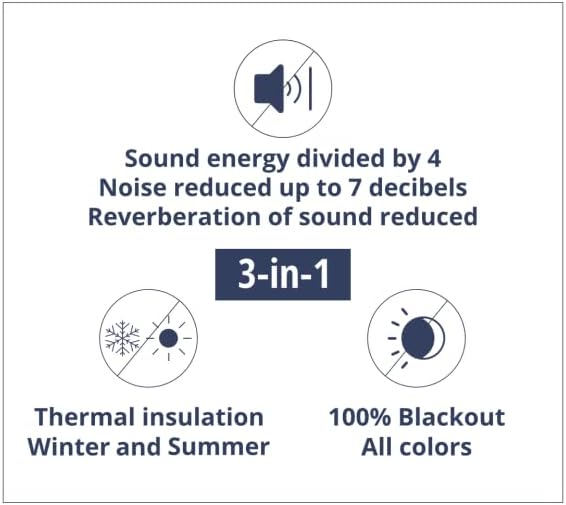 Sound energy divided by 4
Noise reduced up to 7 decibels
Reverberation of sound reduced

3-in-1

Thermal insulation
Winter and Summer

100% Blackout
All colors